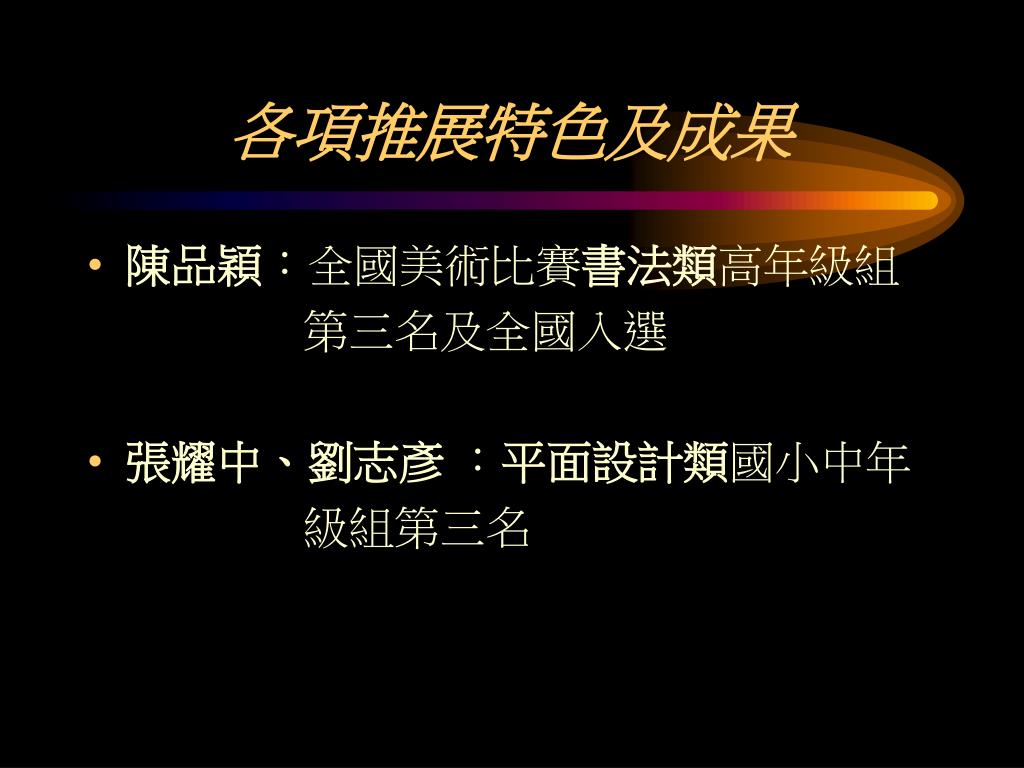 各項推展特色及成果

• 陳品穎：全國美術比賽書法類高年級組第三名及全國入選

• 張耀中、劉志彥 ：平面設計類國小中年級組第三名